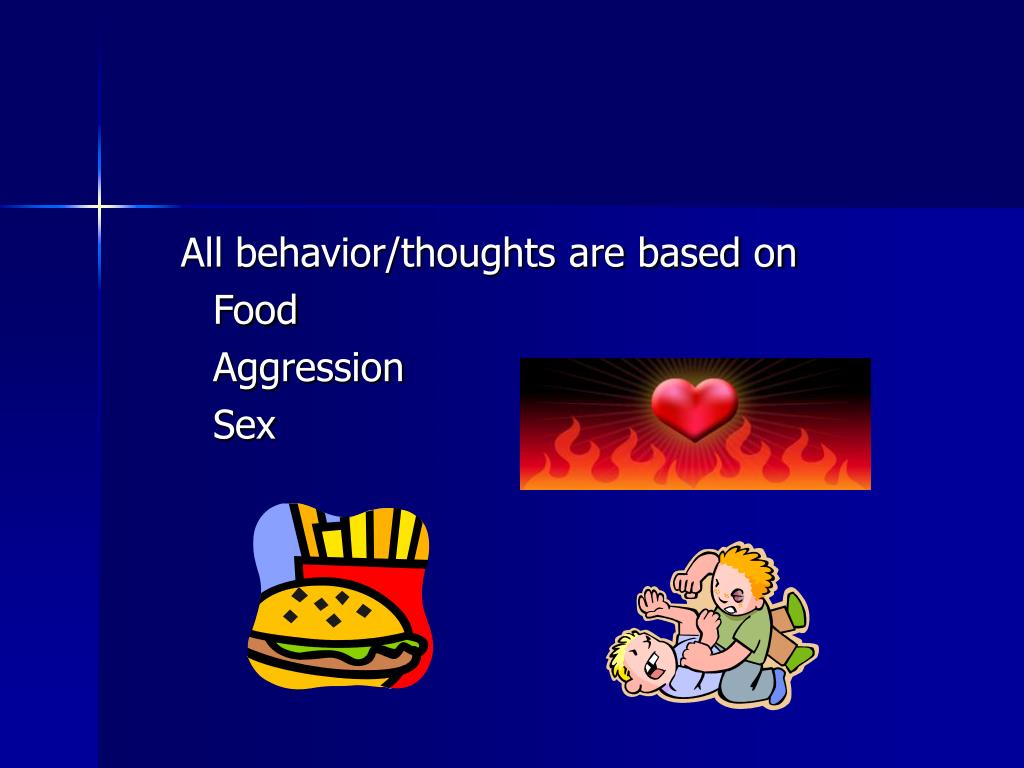 All behavior/thoughts are based on
Food
Aggression
Sex